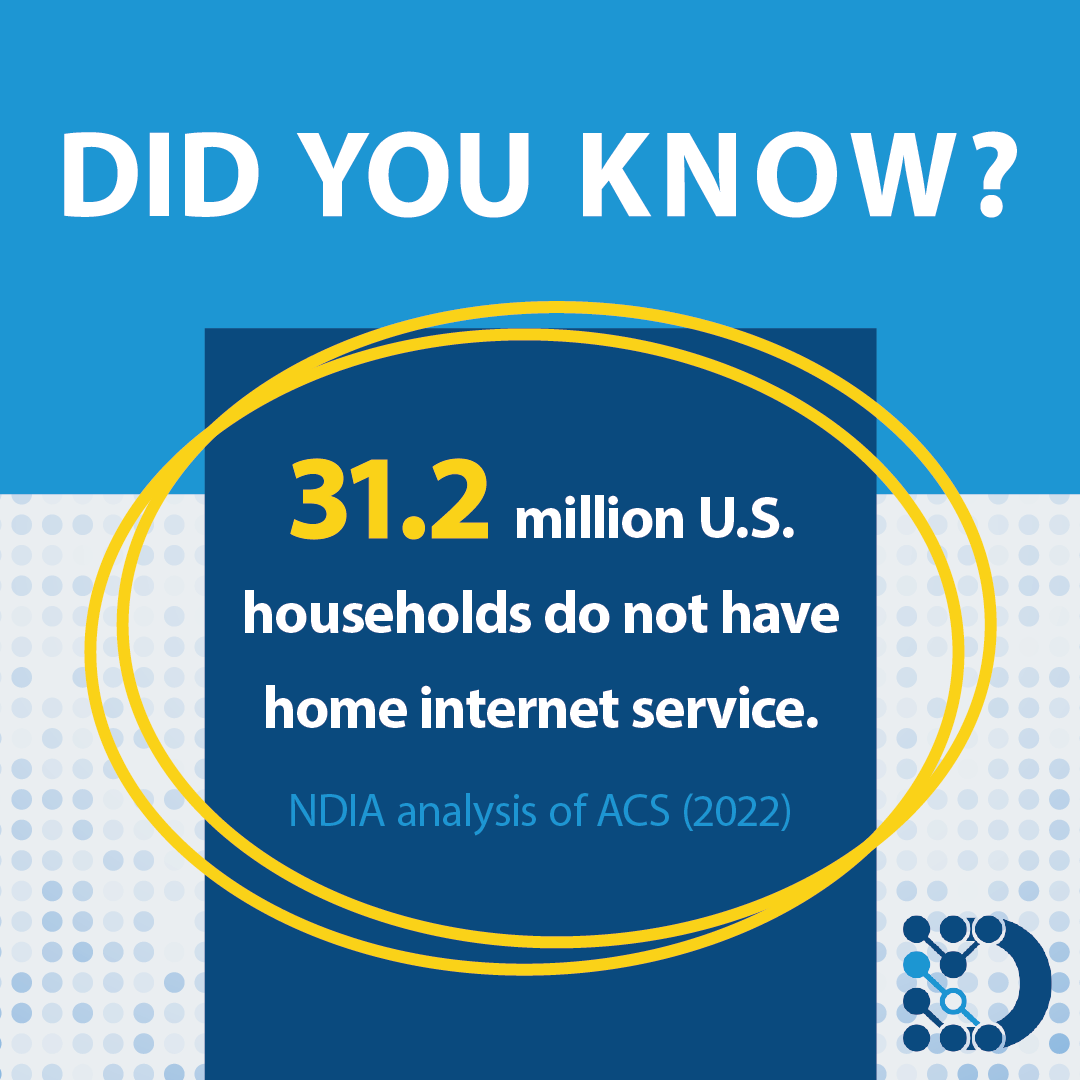 DID YOU KNOW?

31.2 million U.S. households do not have home internet service.

NDIA analysis of ACS (2022)